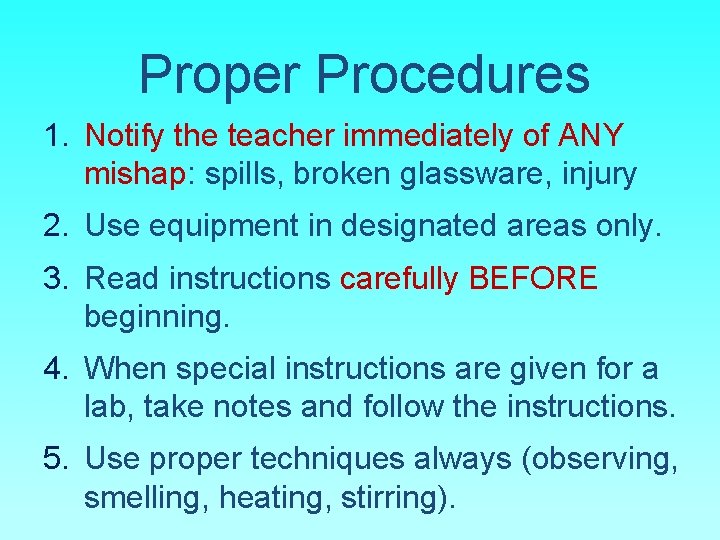 Proper Procedures

1. Notify the teacher immediately of ANY mishap: spills, broken glassware, injury

2. Use equipment in designated areas only.

3. Read instructions carefully BEFORE beginning.

4. When special instructions are given for a lab, take notes and follow the instructions.

5. Use proper techniques always (observing, smelling, heating, stirring).